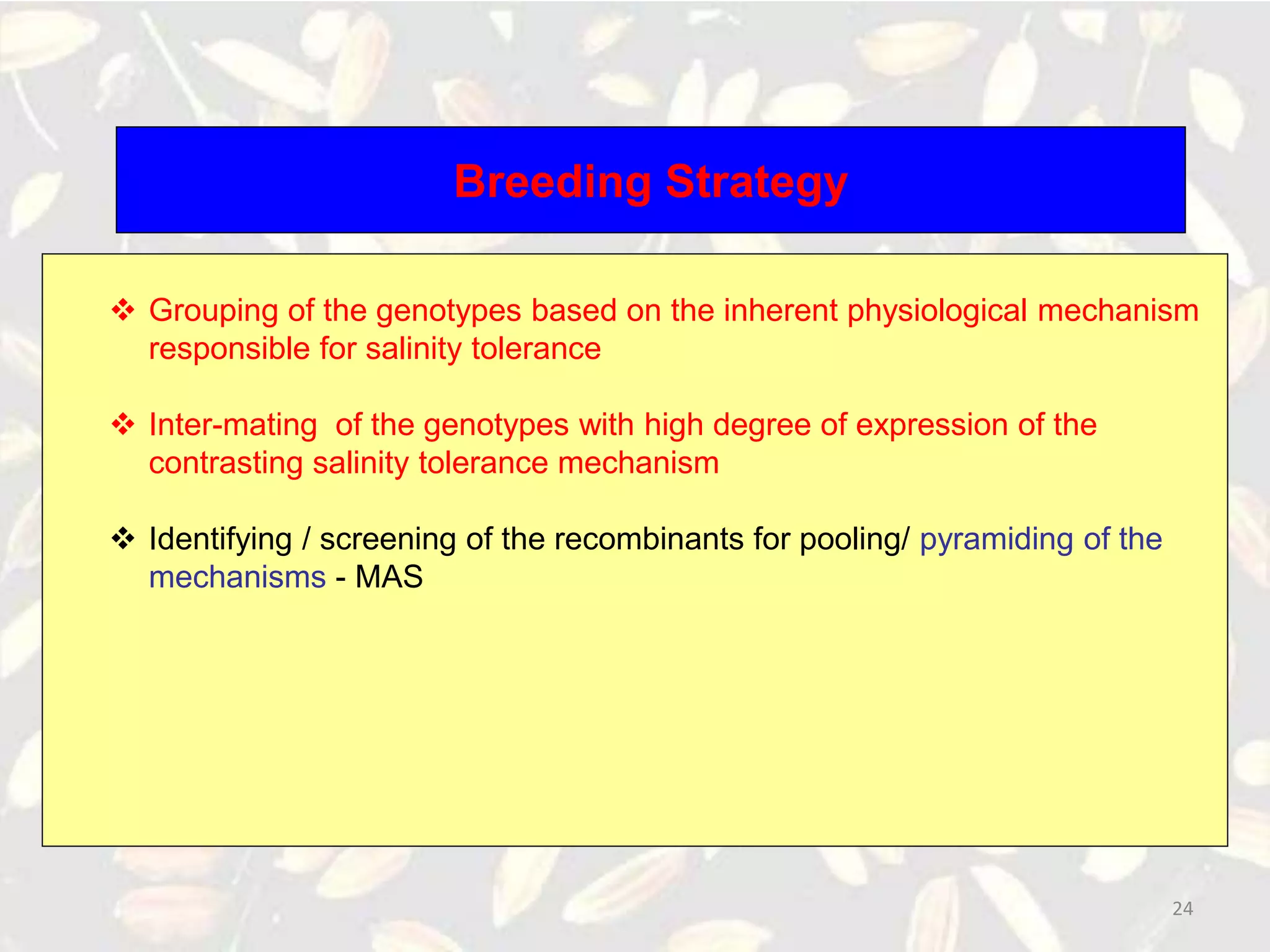 Breeding Strategy

❖ Grouping of the genotypes based on the inherent physiological mechanism responsible for salinity tolerance

❖ Inter-mating  of the genotypes with high degree of expression of the contrasting salinity tolerance mechanism

❖ Identifying / screening of the recombinants for pooling/ pyramiding of the mechanisms - MAS

24